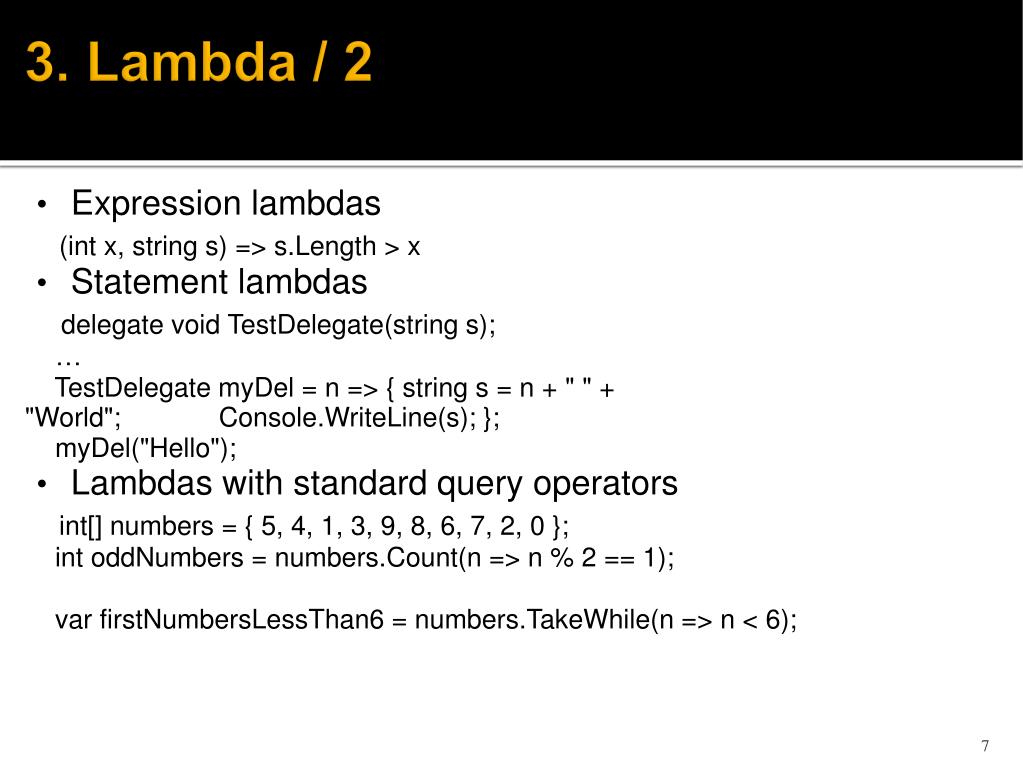 3. Lambda / 2

• Expression lambdas

(int x, string s) => s.Length > x

• Statement lambdas

delegate void TestDelegate(string s);
…
TestDelegate myDel = n => { string s = n + " " + "World"; Console.WriteLine(s); };
myDel("Hello");

• Lambdas with standard query operators

int[] numbers = { 5, 4, 1, 3, 9, 8, 6, 7, 2, 0 };
int oddNumbers = numbers.Count(n => n % 2 == 1);

var firstNumbersLessThan6 = numbers.TakeWhile(n => n < 6);

7